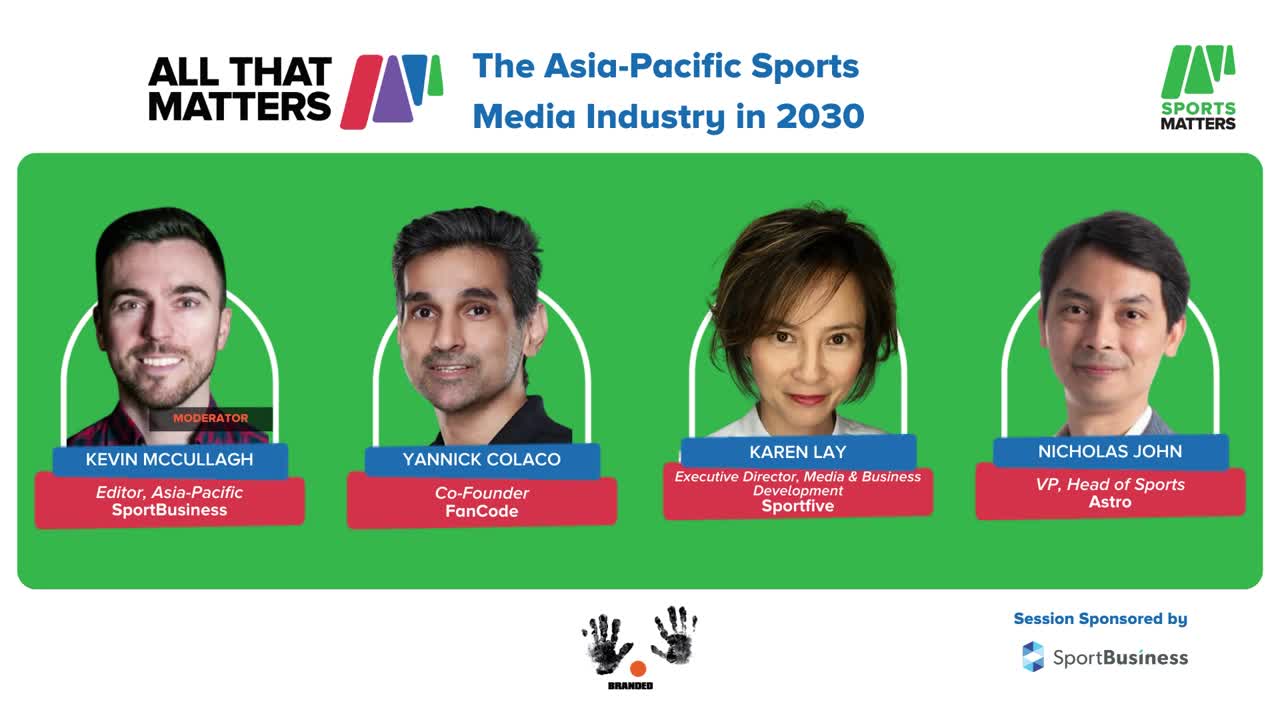 ALL THAT MATTERS

The Asia-Pacific Sports Media Industry in 2030

SPORTS MATTERS

MODERATOR
KEVIN MCCULLAGH
Editor, Asia-Pacific
SportBusiness

YANNICK COLACO
Co-Founder
FanCode

KAREN LAY
Executive Director, Media & Business Development
Sportfive

NICHOLAS JOHN
VP, Head of Sports
Astro

BRANDED

Session Sponsored by
SportBusiness